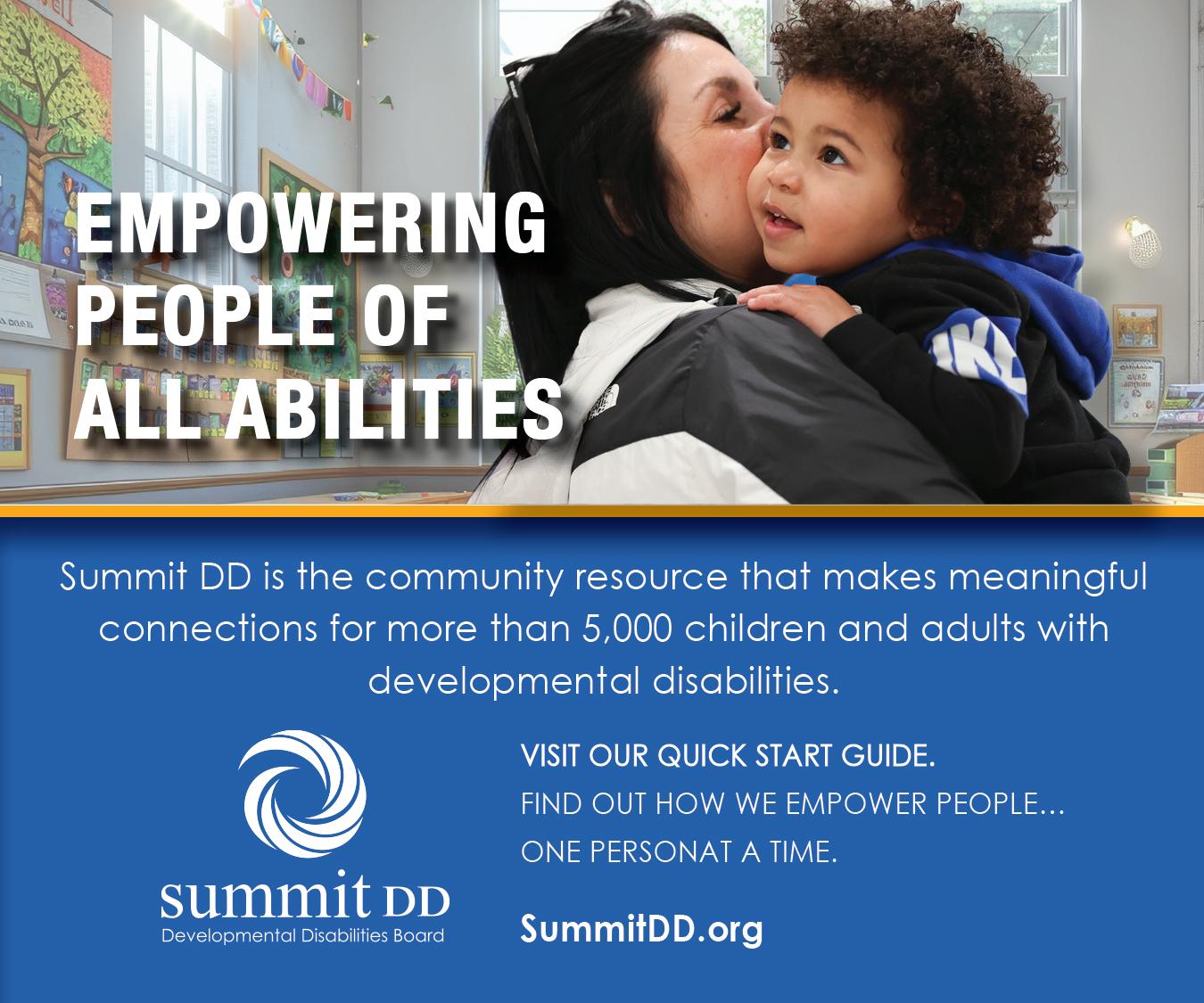 EMPOWERING PEOPLE OF ALL ABILITIES

Summit DD is the community resource that makes meaningful connections for more than 5,000 children and adults with developmental disabilities.

summit DD
Developmental Disabilities Board

VISIT OUR QUICK START GUIDE.
FIND OUT HOW WE EMPOWER PEOPLE...
ONE PERSONAT A TIME.

SummitDD.org